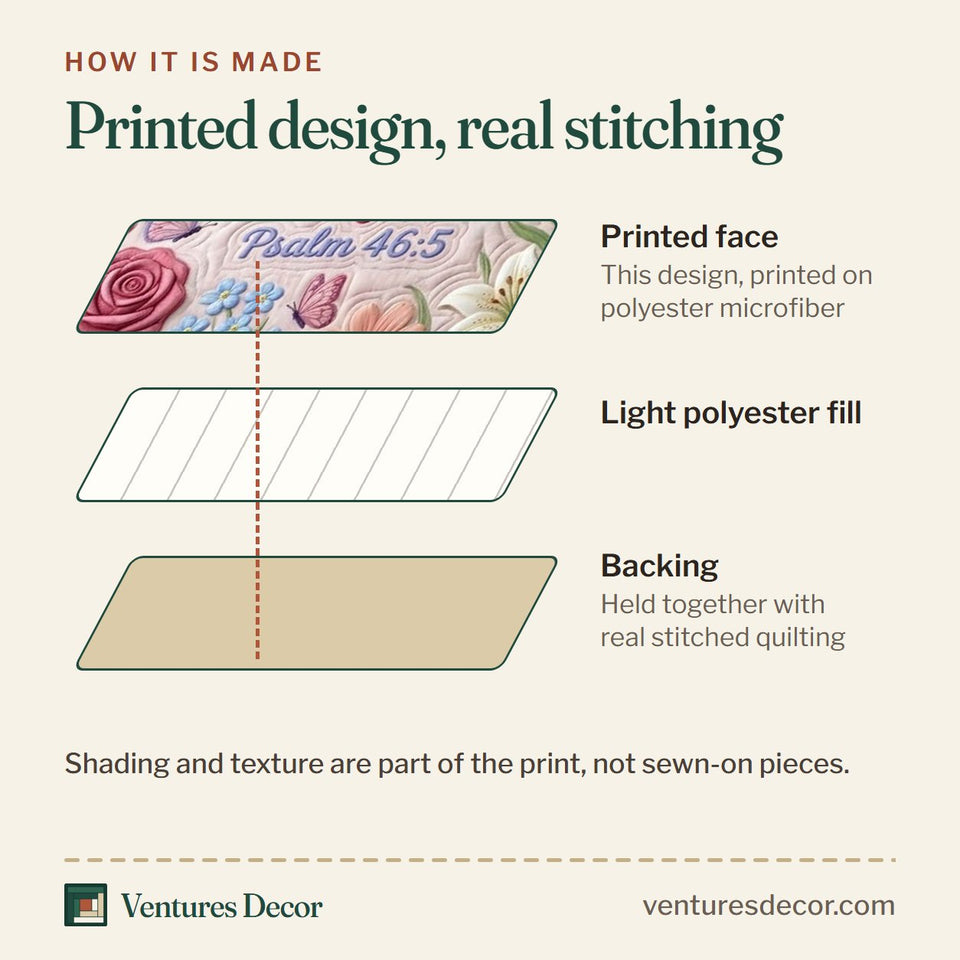 HOW IT IS MADE

Printed design, real stitching

Psalm 46:5

Printed face
This design, printed on polyester microfiber

Light polyester fill

Backing
Held together with real stitched quilting

Shading and texture are part of the print, not sewn-on pieces.

Ventures Decor

venturesdecor.com